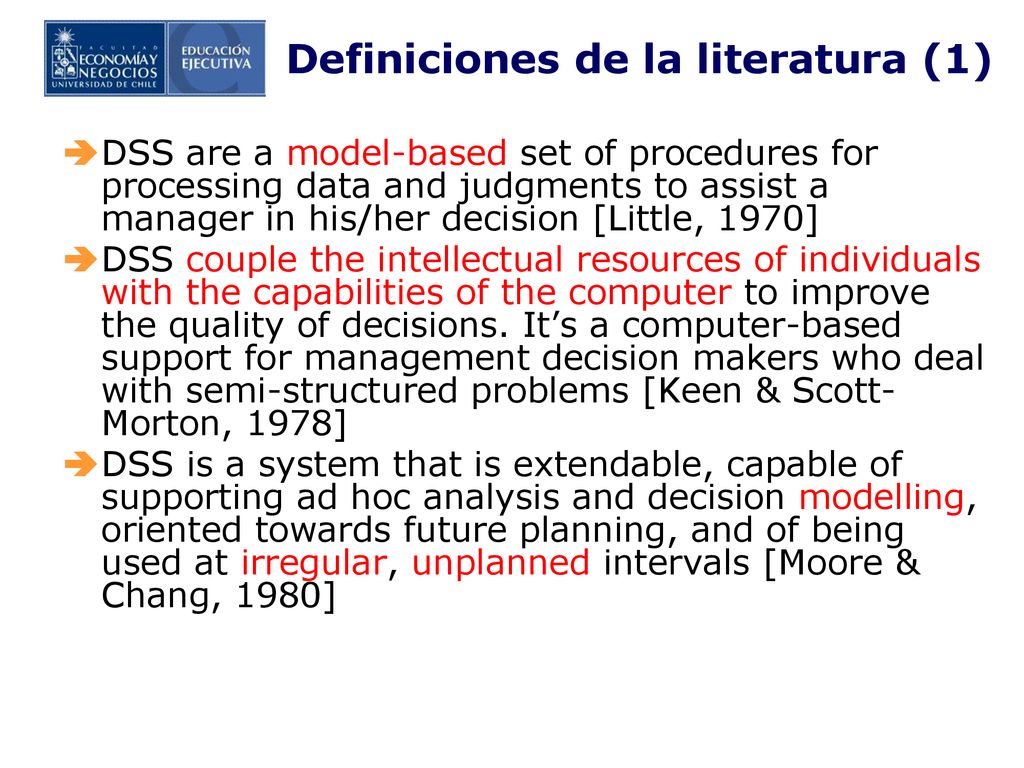 FACULTAD ECONOMÍA Y NEGOCIOS UNIVERSIDAD DE CHILE

EDUCACIÓN EJECUTIVA

Definiciones de la literatura (1)

DSS are a model-based set of procedures for processing data and judgments to assist a manager in his/her decision [Little, 1970]

DSS couple the intellectual resources of individuals with the capabilities of the computer to improve the quality of decisions. It's a computer-based support for management decision makers who deal with semi-structured problems [Keen & Scott-Morton, 1978]

DSS is a system that is extendable, capable of supporting ad hoc analysis and decision modelling, oriented towards future planning, and of being used at irregular, unplanned intervals [Moore & Chang, 1980]